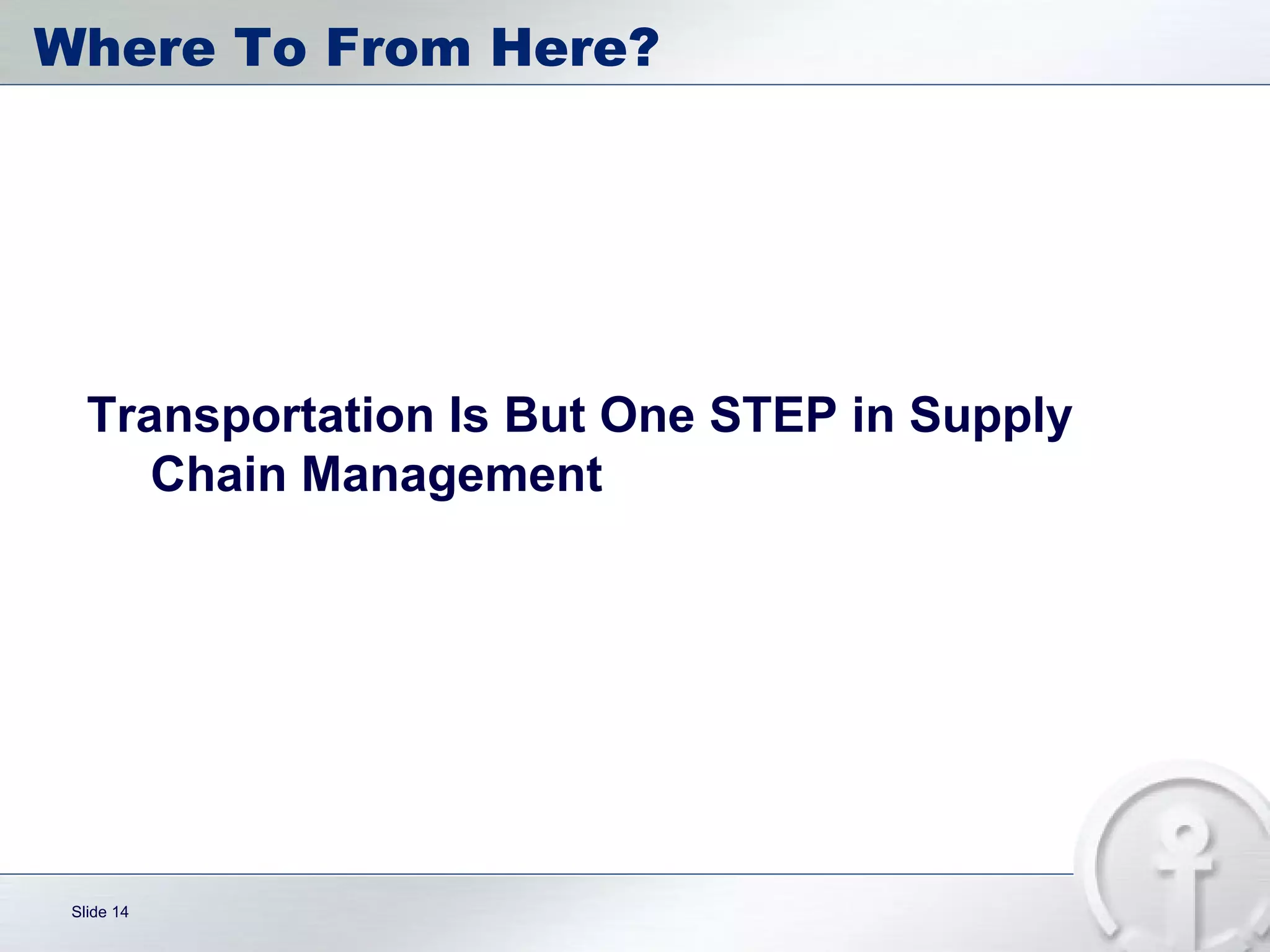 Where To From Here?

Transportation Is But One STEP in Supply Chain Management

Slide 14